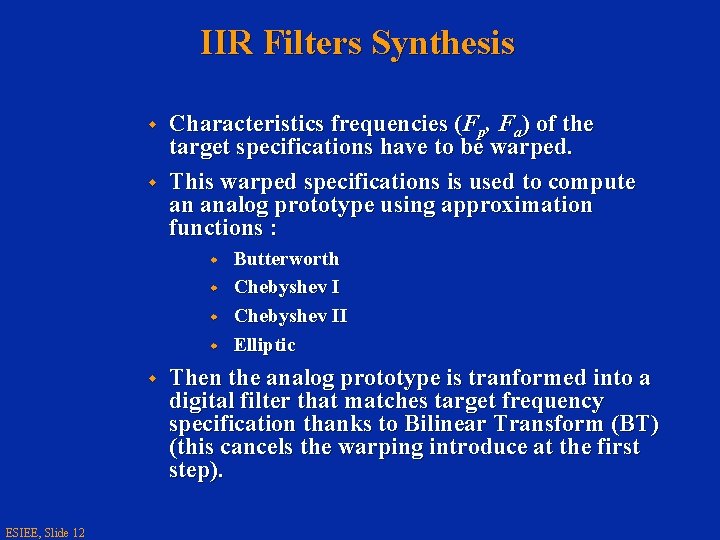 IIR Filters Synthesis

- Characteristics frequencies ($F_p$, $F_a$) of the target specifications have to be warped.
- This warped specifications is used to compute an analog prototype using approximation functions :
  - Butterworth
  - Chebyshev I
  - Chebyshev II
  - Elliptic
- Then the analog prototype is tranformed into a digital filter that matches target frequency specification thanks to Bilinear Transform (BT) (this cancels the warping introduce at the first step).

ESIEE, Slide 12